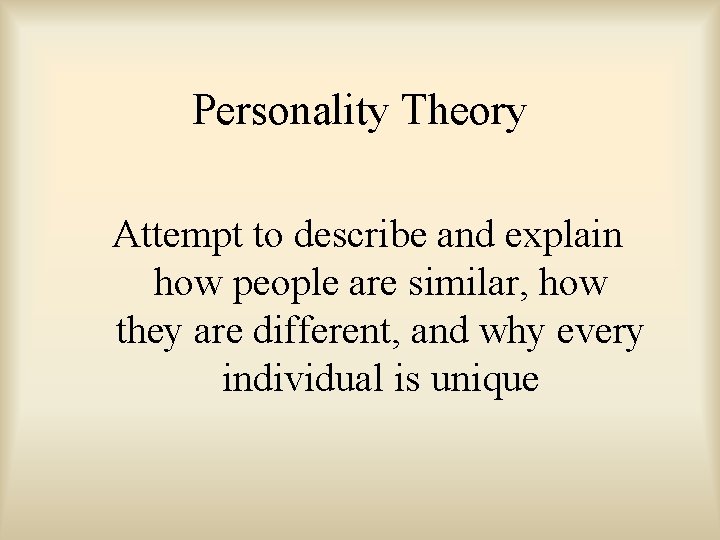 Personality Theory

Attempt to describe and explain how people are similar, how they are different, and why every individual is unique